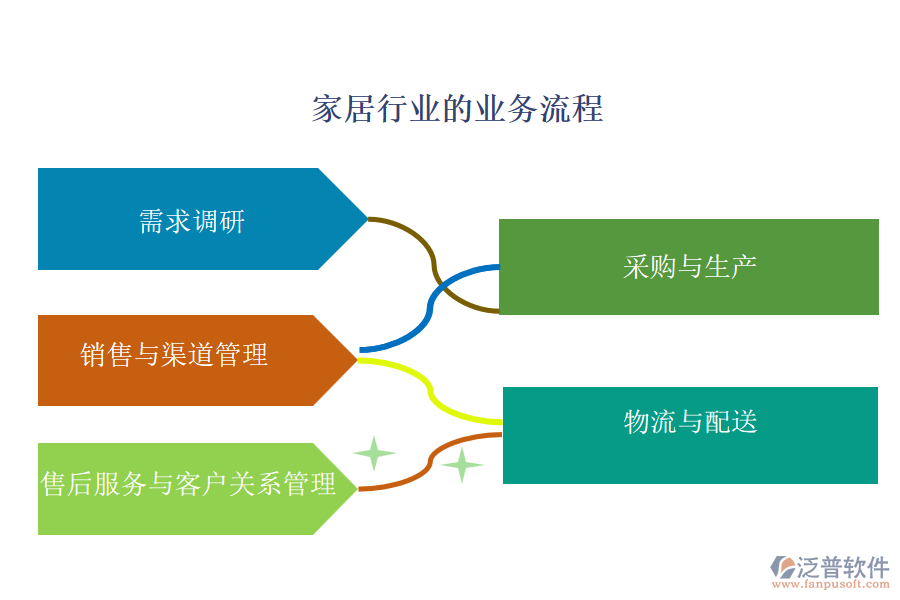 家居行业的业务流程

需求调研

采购与生产

销售与渠道管理

物流与配送

售后服务与客户关系管理

泛普软件
www.fanpusoft.com